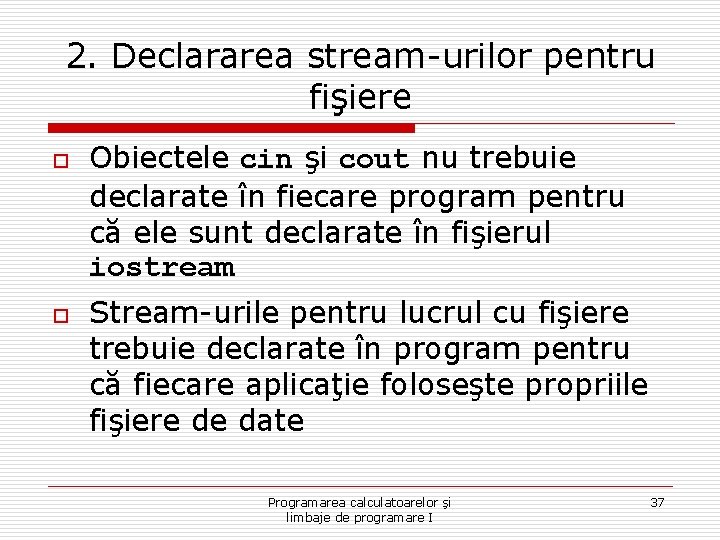 2. Declararea stream-urilor pentru fişiere

Obiectele cin şi cout nu trebuie declarate în fiecare program pentru că ele sunt declarate în fişierul iostream

Stream-urile pentru lucrul cu fişiere trebuie declarate în program pentru că fiecare aplicaţie foloseşte propriile fişiere de date

Programarea calculatoarelor şi limbaje de programare I

37